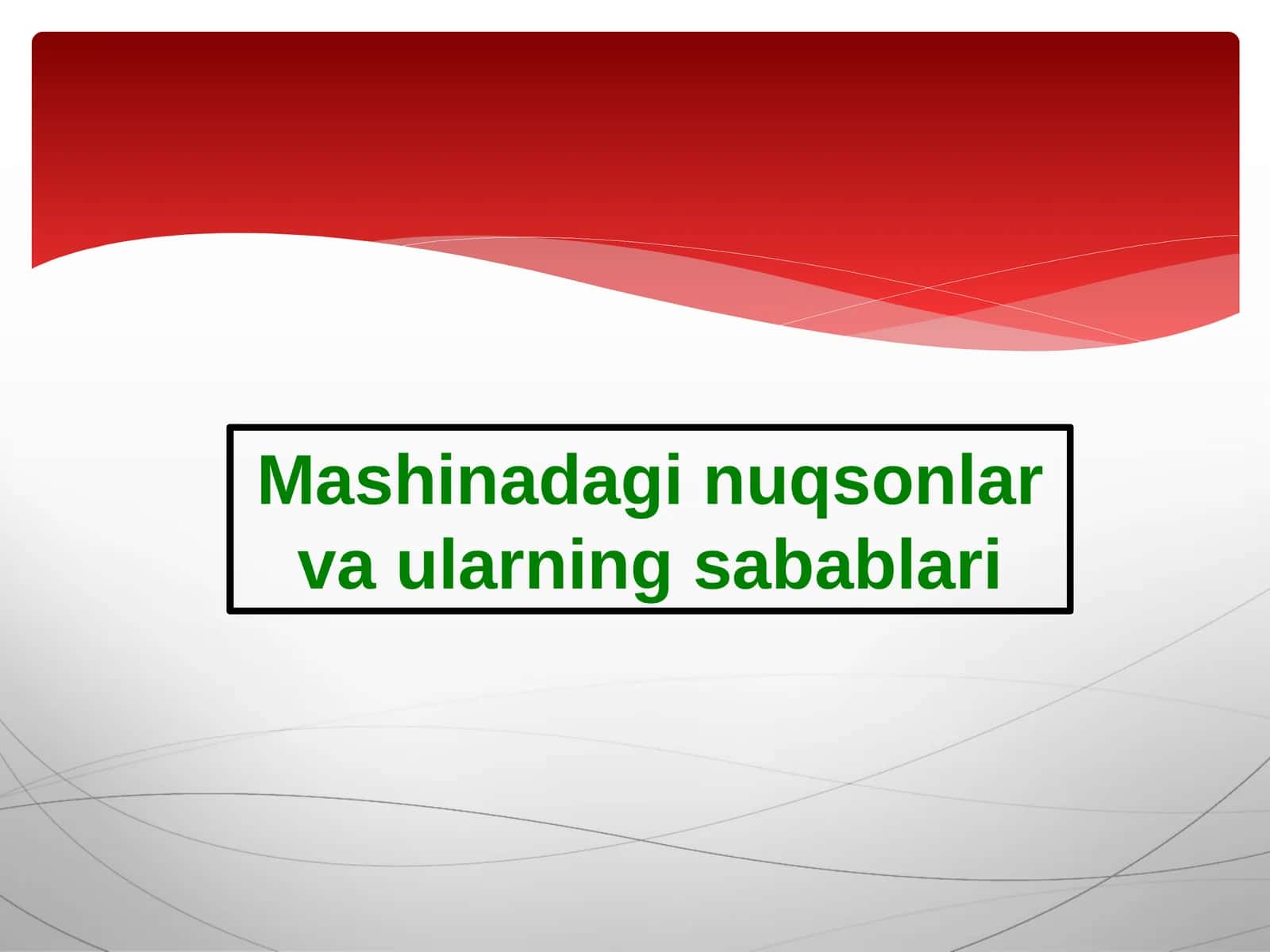 Mashinadagi nuqsonlar va ularning sabablari